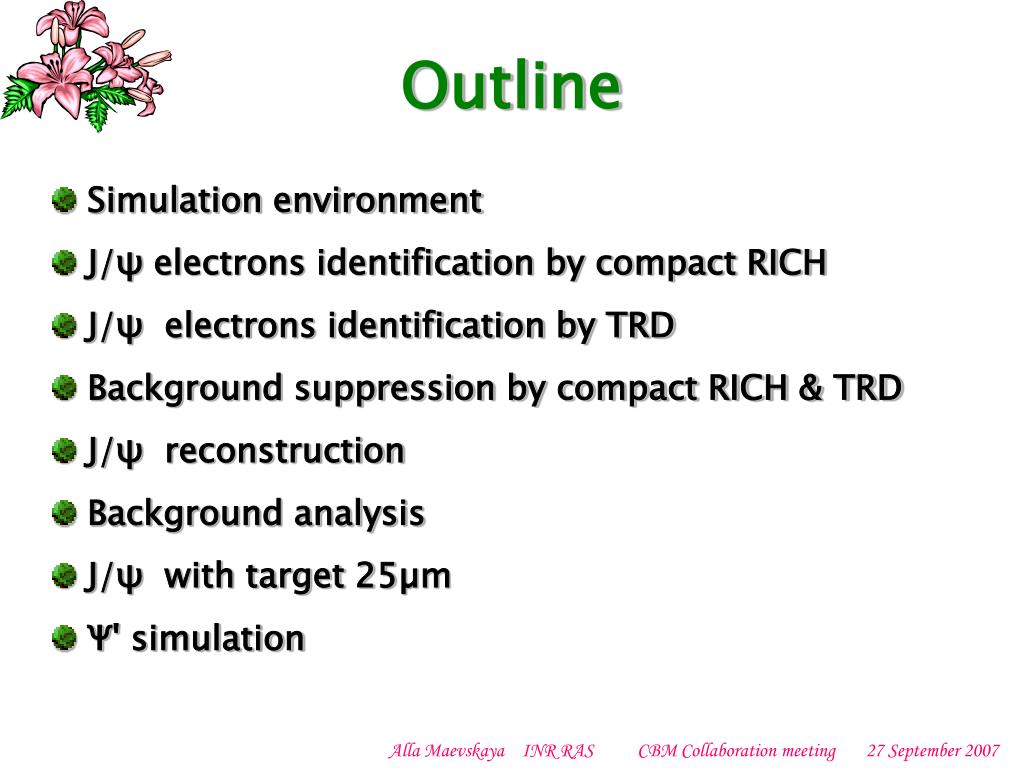 Outline

Simulation environment

J/ψ electrons identification by compact RICH

J/ψ electrons identification by TRD

Background suppression by compact RICH & TRD

J/ψ reconstruction

Background analysis

J/ψ with target 25μm

Ψ' simulation

Alla Maevskaya INR RAS CBM Collaboration meeting 27 September 2007